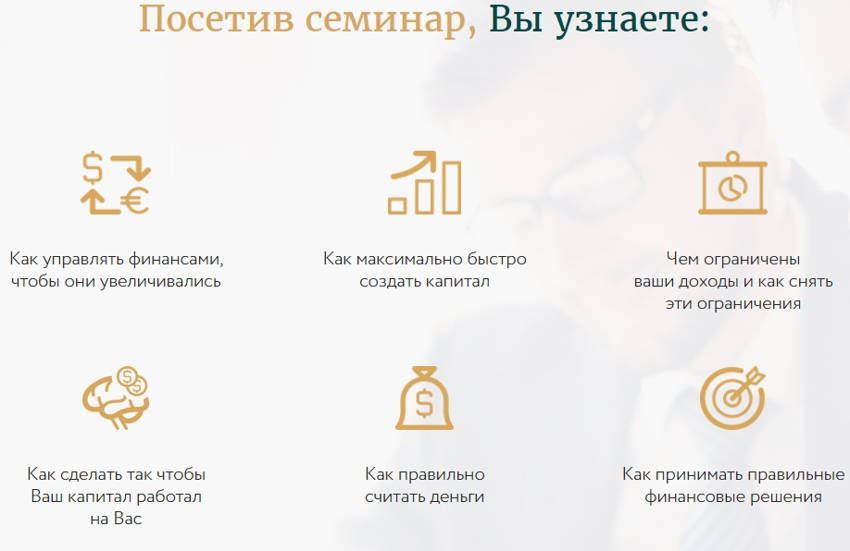 Посетив семинар, Вы узнаете:

Как управлять финансами, чтобы они увеличивались

Как максимально быстро создать капитал

Чем ограничены ваши доходы и как снять эти ограничения

Как сделать так чтобы Ваш капитал работал на Вас

Как правильно считать деньги

Как принимать правильные финансовые решения